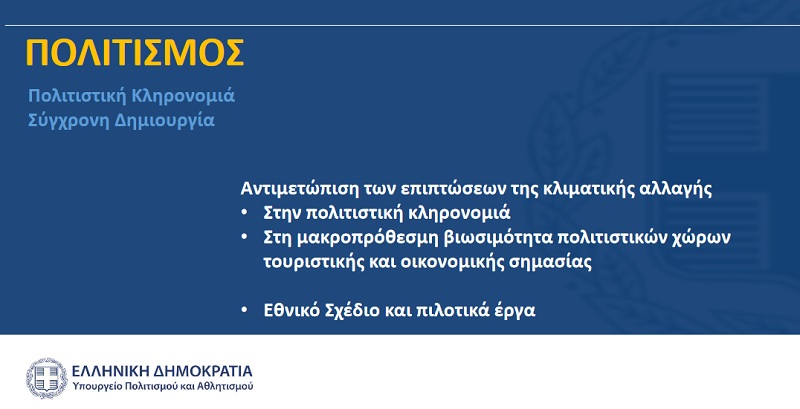 ΠΟΛΙΤΙΣΜΟΣ

Πολιτιστική Κληρονομιά
Σύγχρονη Δημιουργία

Αντιμετώπιση των επιπτώσεων της κλιματικής αλλαγής
• Στην πολιτιστική κληρονομιά
• Στη μακροπρόθεσμη βιωσιμότητα πολιτιστικών χώρων τουριστικής και οικονομικής σημασίας

• Εθνικό Σχέδιο και πιλοτικά έργα

ΕΛΛΗΝΙΚΗ ΔΗΜΟΚΡΑΤΙΑ
Υπουργείο Πολιτισμού και Αθλητισμού